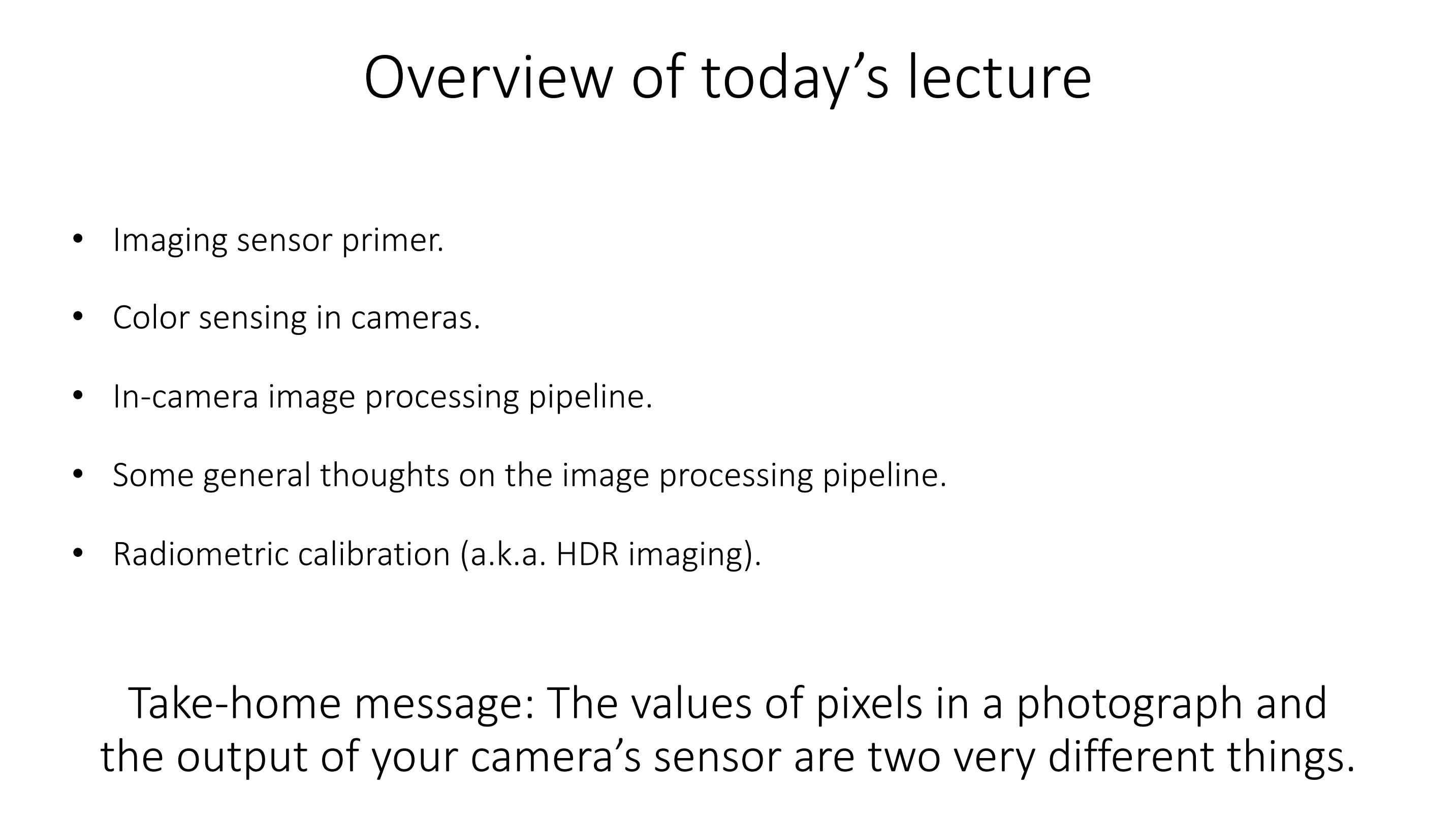 Overview of today’s lecture

• Imaging sensor primer.

• Color sensing in cameras.

• In-camera image processing pipeline.

• Some general thoughts on the image processing pipeline.

• Radiometric calibration (a.k.a. HDR imaging).

Take-home message: The values of pixels in a photograph and the output of your camera’s sensor are two very different things.